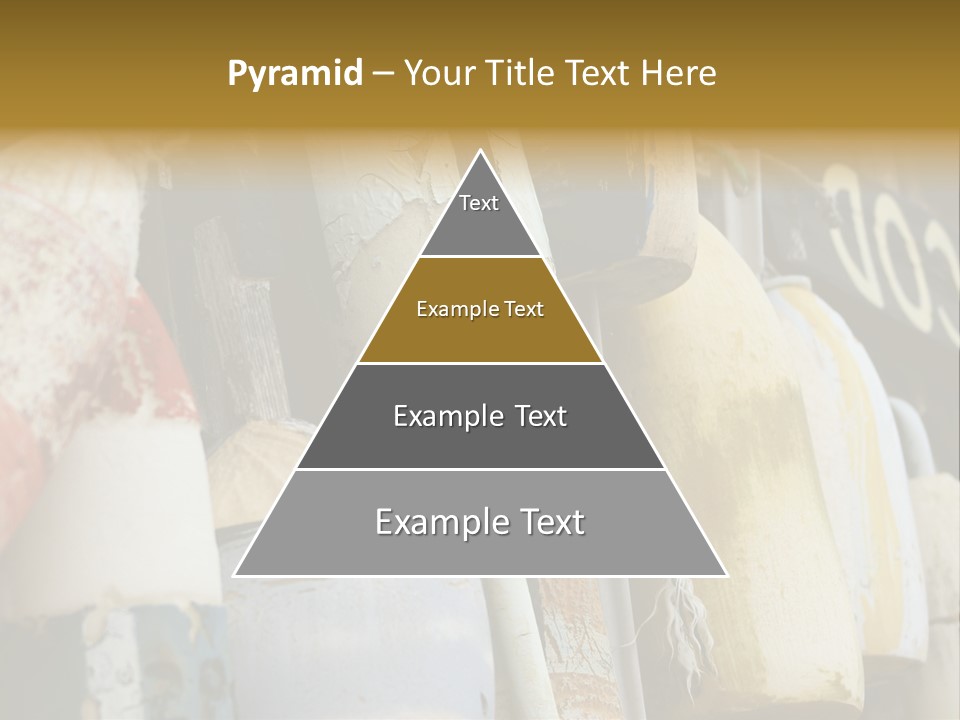 Pyramid – Your Title Text Here

Text

Example Text

Example Text

Example Text